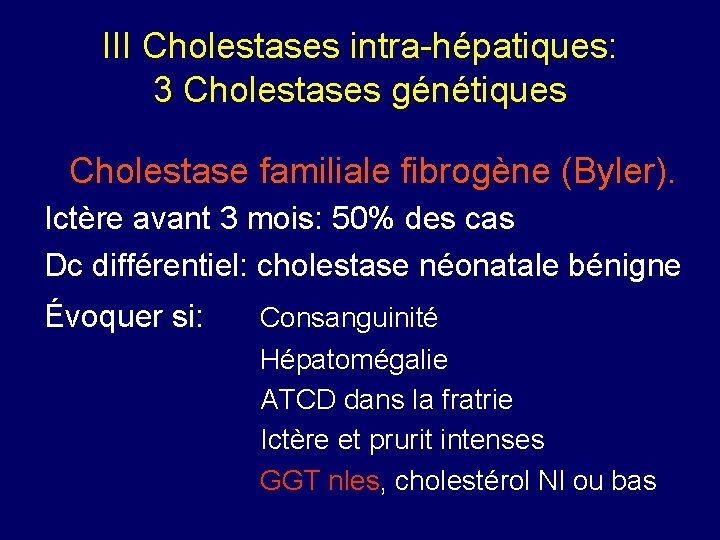 III Cholestases intra-hépatiques:
3 Cholestases génétiques

Cholestase familiale fibrogène (Byler).

Ictère avant 3 mois: 50% des cas

Dc différentiel: cholestase néonatale bénigne

Évoquer si: Consanguinité
Hépatomégalie
ATCD dans la fratrie
Ictère et prurit intenses
GGT nles, cholestérol Nl ou bas